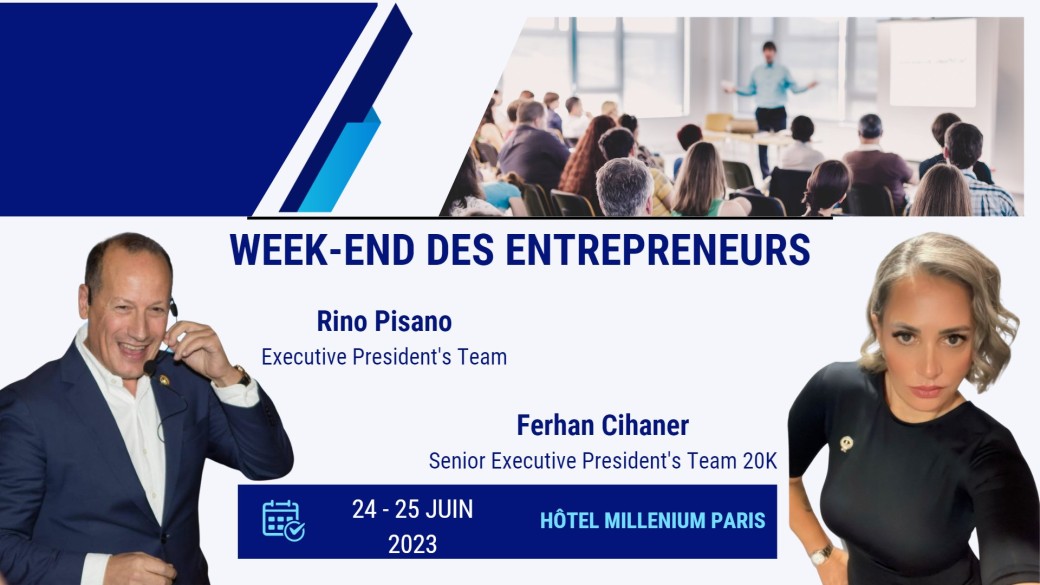 WEEK-END DES ENTREPRENEURS

Rino Pisano
Executive President's Team

Ferhan Cihaner
Senior Executive President's Team 20K

24 - 25 JUIN 2023

HÔTEL MILLENIUM PARIS